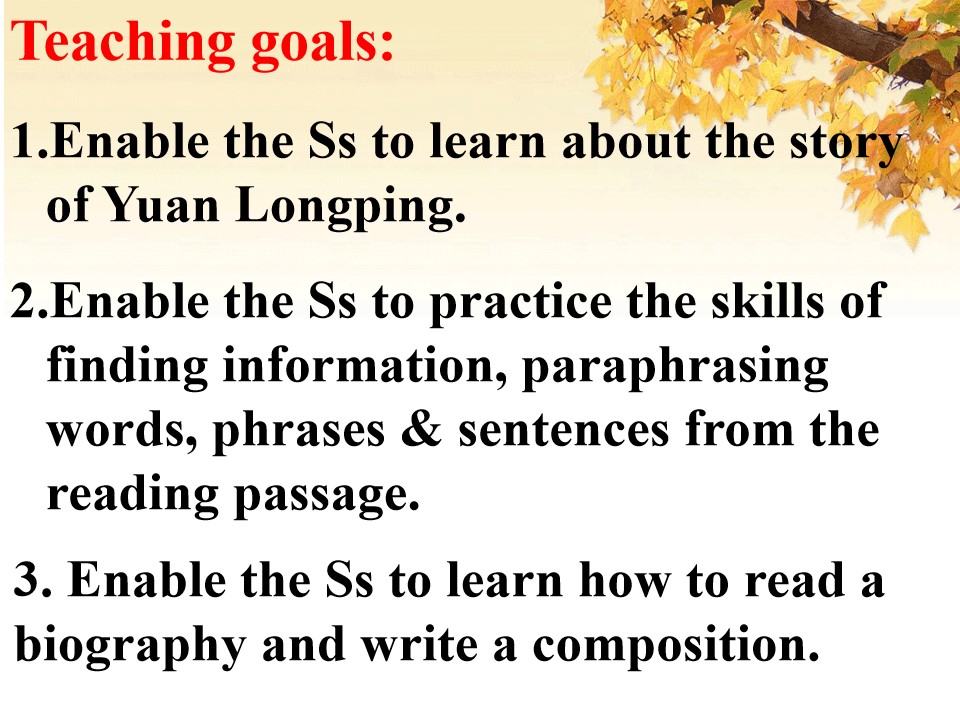 Teaching goals:

1.Enable the Ss to learn about the story of Yuan Longping.

2.Enable the Ss to practice the skills of finding information, paraphrasing words, phrases & sentences from the reading passage.

3. Enable the Ss to learn how to read a biography and write a composition.